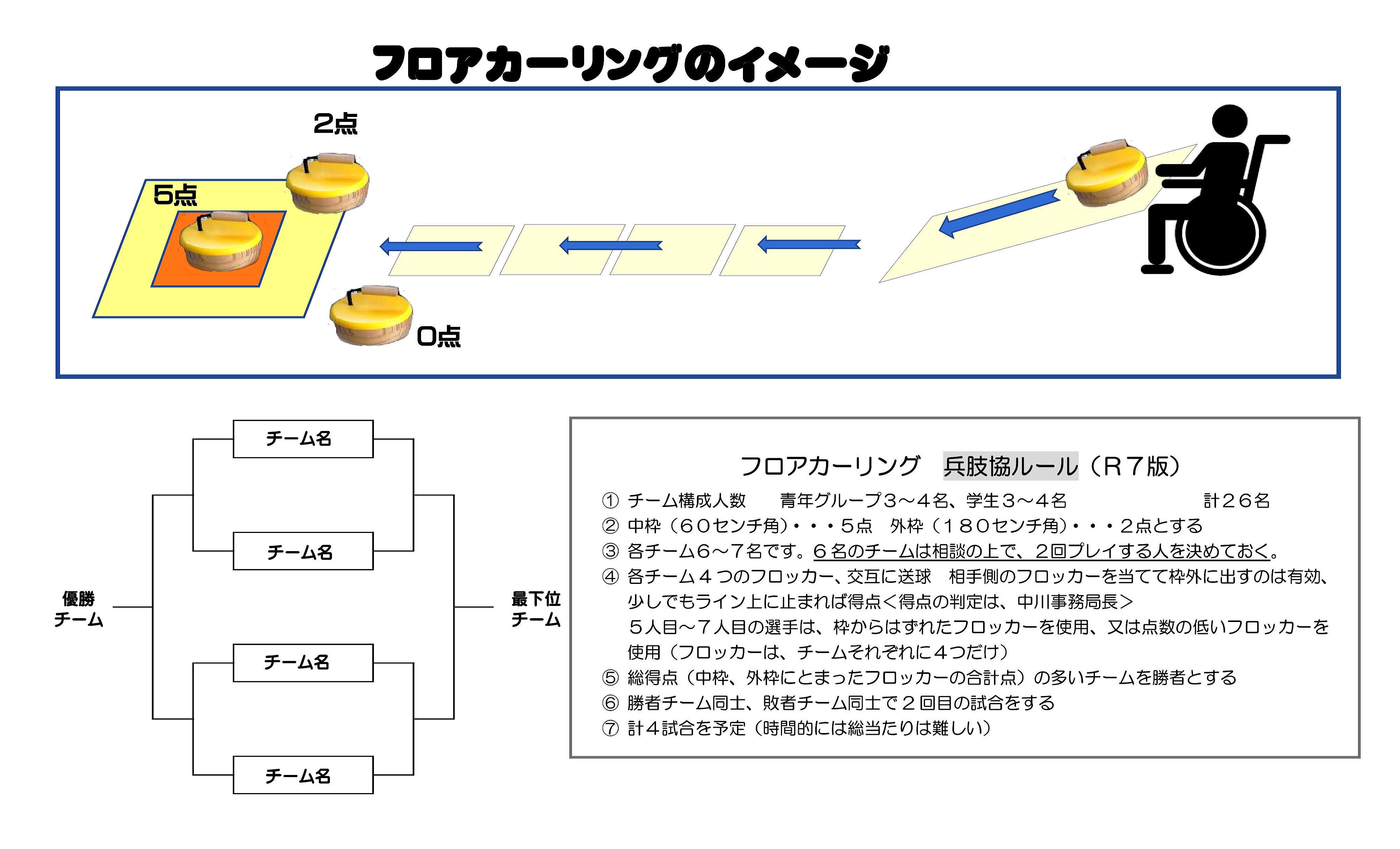 フロアカーリングのイメージ

2点

5点

0点

チーム名

チーム名

優勝チーム

最下位チーム

チーム名

チーム名

フロアカーリング　兵肢協ルール（R７版）

① チーム構成人数　青年グループ３～４名、学生３～４名　計２６名
② 中枠（６０センチ角）・・・５点　外枠（１８０センチ角）・・・２点とする
③ 各チーム６～７名です。６名のチームは相談の上で、２回プレイする人を決めておく。
④ 各チーム４つのフロッカー、交互に送球　相手側のフロッカーを当てて枠外に出すのは有効、少しでもライン上に止まれば得点＜得点の判定は、中川事務局長＞
５人目～７人目の選手は、枠からはずれたフロッカーを使用、又は点数の低いフロッカーを使用（フロッカーは、チームそれぞれに４つだけ）
⑤ 総得点（中枠、外枠にとまったフロッカーの合計点）の多いチームを勝者とする
⑥ 勝者チーム同士、敗者チーム同士で２回目の試合をする
⑦ 計４試合を予定（時間的には総当たりは難しい）